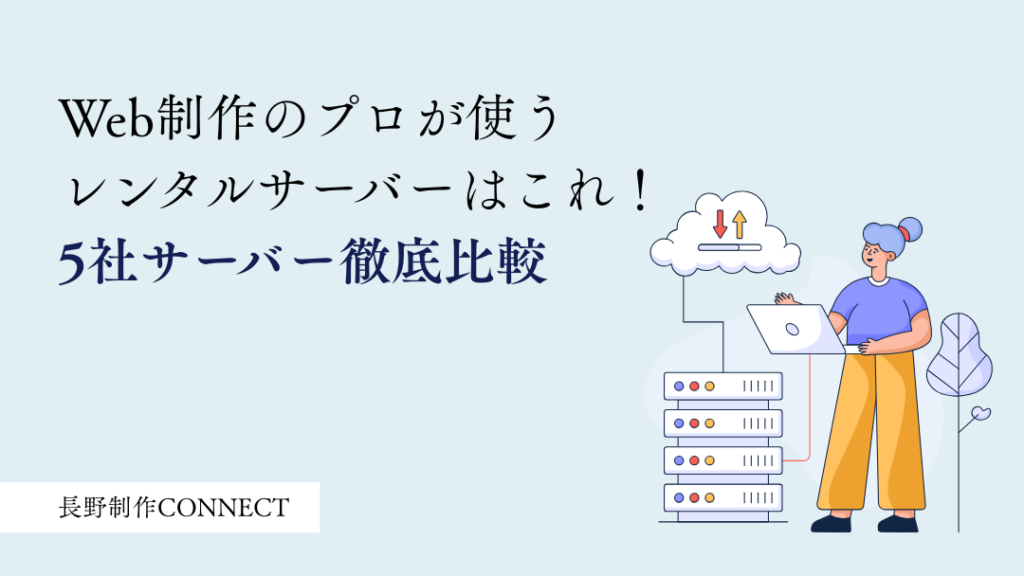 Web制作のプロが使う
レンタルサーバーはこれ！
5社サーバー徹底比較

長野制作CONNECT